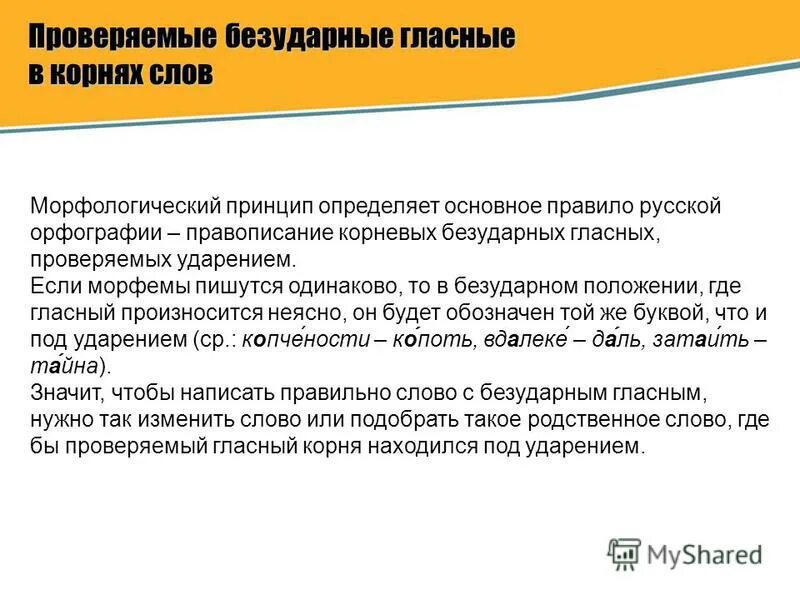 Проверяемые безударные гласные в корнях слов

Морфологический принцип определяет основное правило русской орфографии – правописание корневых безударных гласных, проверяемых ударением.
Если морфемы пишутся одинаково, то в безударном положении, где гласный произносится неясно, он будет обозначен той же буквой, что и под ударением (ср.: копче́ности – ко́поть, вдалеке́ – да́ль, затаи́ть – та́йна).
Значит, чтобы написать правильно слово с безударным гласным, нужно так изменить слово или подобрать такое родственное слово, где бы проверяемый гласный корня находился под ударением.

MyShared